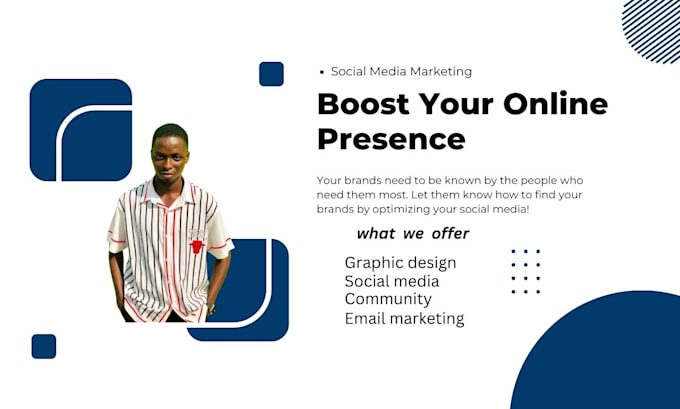 • Social Media Marketing

Boost Your Online Presence

Your brands need to be known by the people who need them most. Let them know how to find your brands by optimizing your social media!

what we offer

Graphic design
Social media
Community
Email marketing